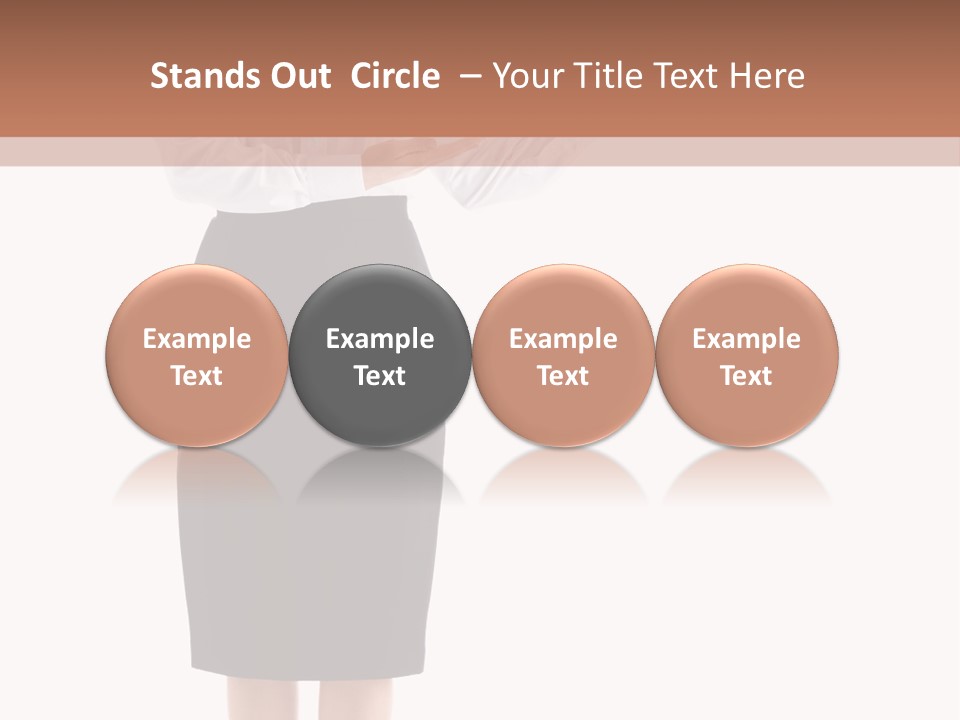 Stands Out Circle – Your Title Text Here

Example Text

Example Text

Example Text

Example Text